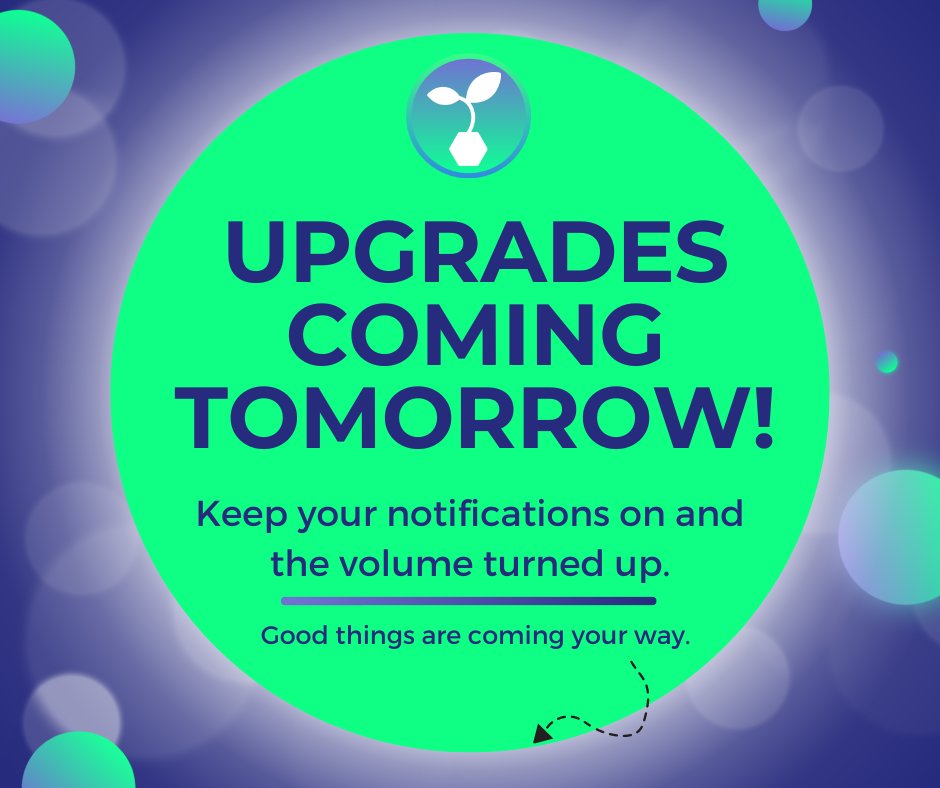 UPGRADES COMING TOMORROW!

Keep your notifications on and the volume turned up.

Good things are coming your way.